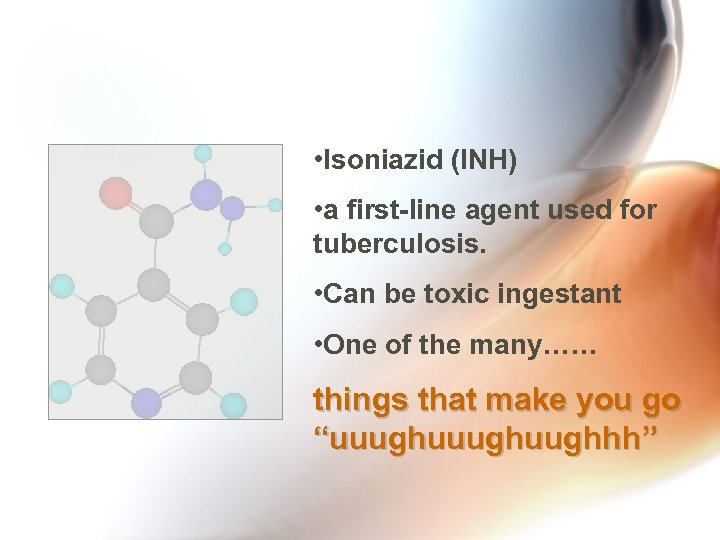 •Isoniazid (INH)

•a first-line agent used for tuberculosis.

•Can be toxic ingestant

•One of the many……

things that make you go “uuughuuughuughhh”